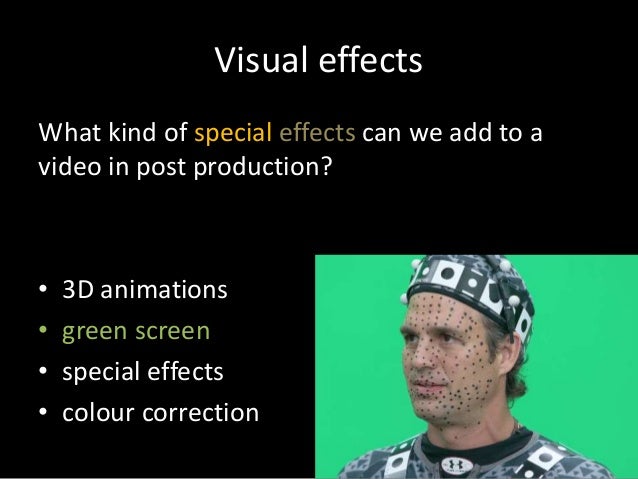 Visual effects

What kind of special effects can we add to a video in post production?

• 3D animations
• green screen
• special effects
• colour correction